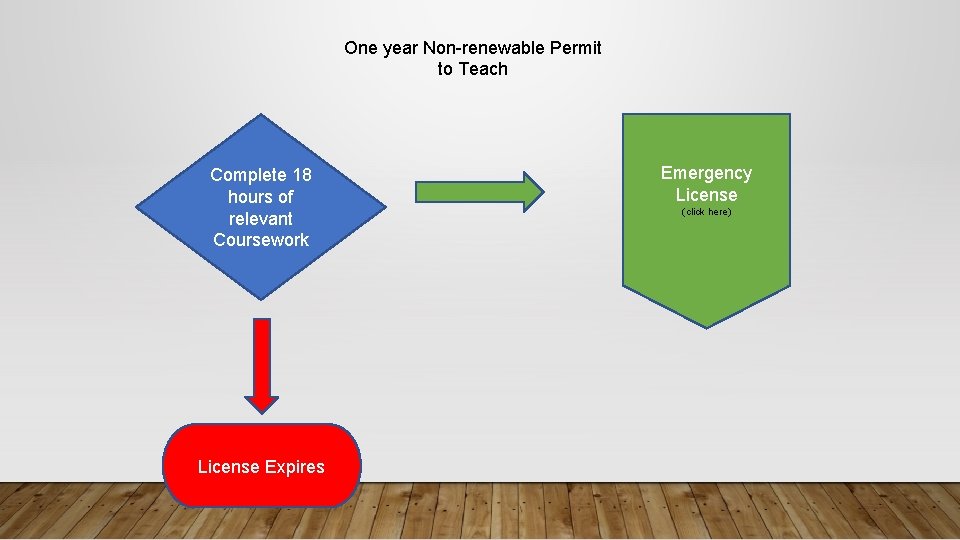 One year Non-renewable Permit to Teach

Complete 18 hours of relevant Coursework

Emergency License
(click here)

License Expires